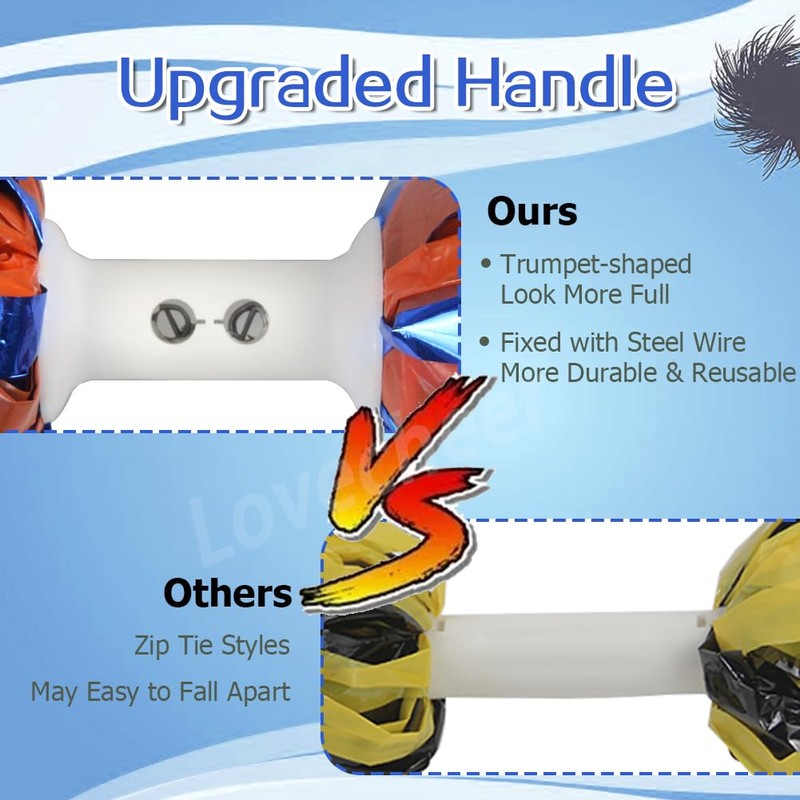 Upgraded Handle

Ours

• Trumpet-shaped Look More Full

• Fixed with Steel Wire More Durable & Reusable

VS

Lovecheer

Others

Zip Tie Styles

May Easy to Fall Apart